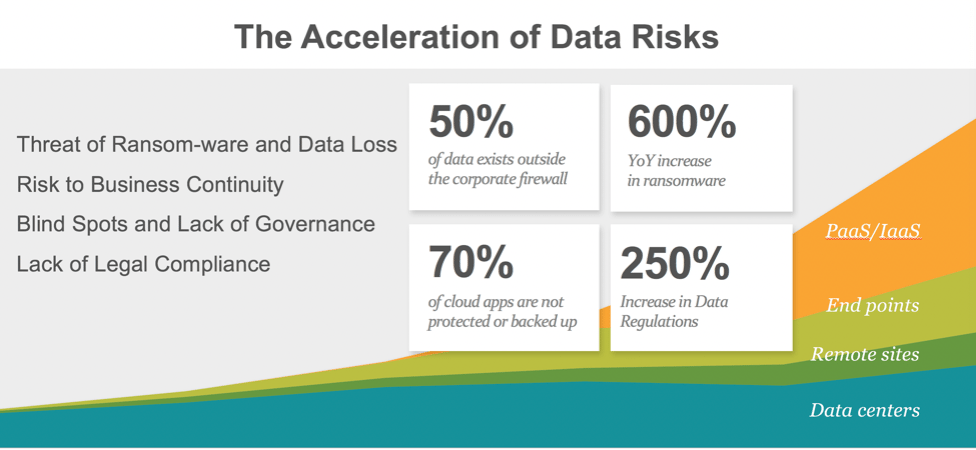 The Acceleration of Data Risks

Threat of Ransom-ware and Data Loss

Risk to Business Continuity

Blind Spots and Lack of Governance

Lack of Legal Compliance

50%
of data exists outside the corporate firewall

600%
YoY increase in ransomware

70%
of cloud apps are not protected or backed up

250%
Increase in Data Regulations

PaaS/IaaS

End points

Remote sites

Data centers